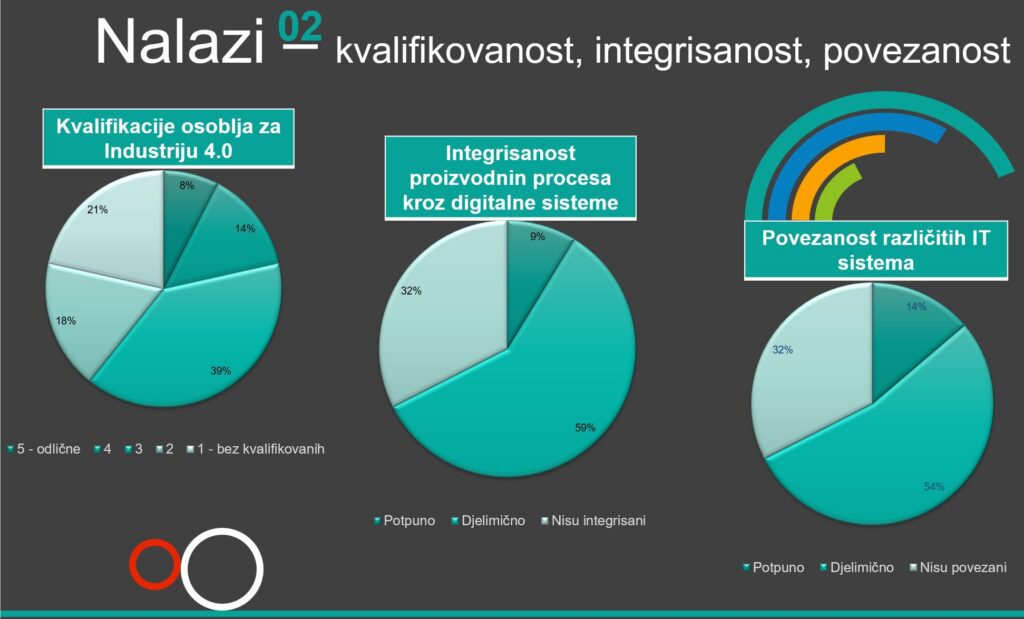 Nalazi 02 – kvalifikovanost, integrisanost, povezanost

Kvalifikacije osoblja za Industriju 4.0

8%
14%
39%
18%
21%

5 - odlične 4 3 2 1 - bez kvalifikovanih

Integrisanost proizvodnin procesa kroz digitalne sisteme

9%
59%
32%

Potpuno Djelimično Nisu integrisani

Povezanost različitih IT sistema

14%
54%
32%

Potpuno Djelimično Nisu povezani